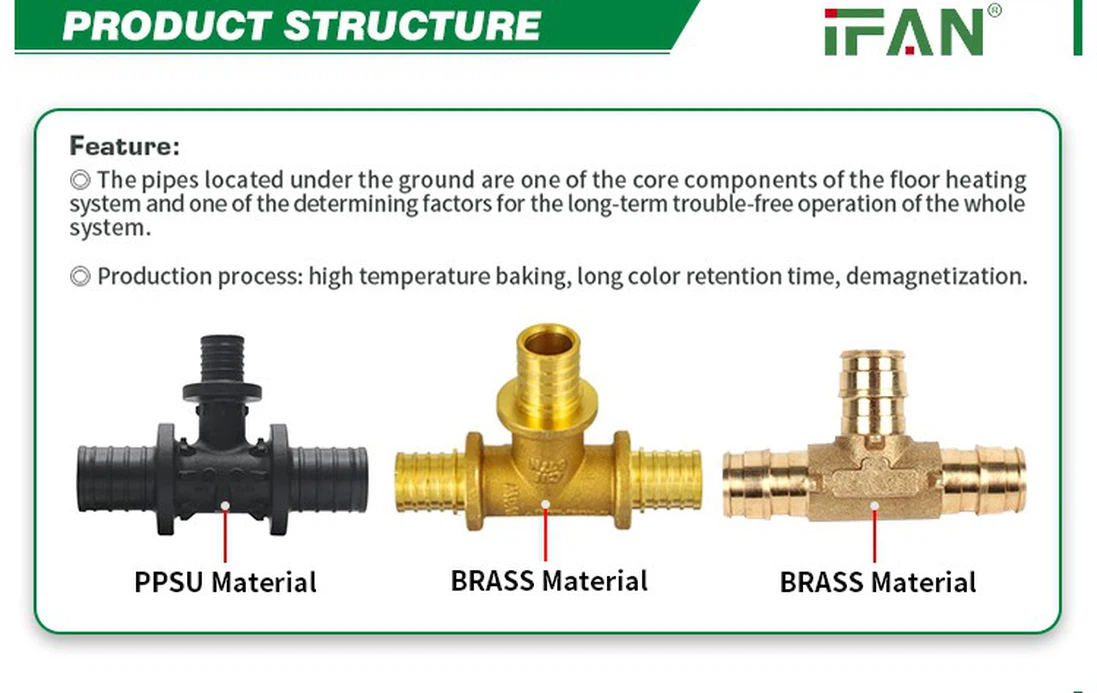 PRODUCT STRUCTURE

IFAN®

Feature:

◎ The pipes located under the ground are one of the core components of the floor heating system and one of the determining factors for the long-term trouble-free operation of the whole system.

◎ Production process: high temperature baking, long color retention time, demagnetization.

PPSU Material

BRASS Material

BRASS Material